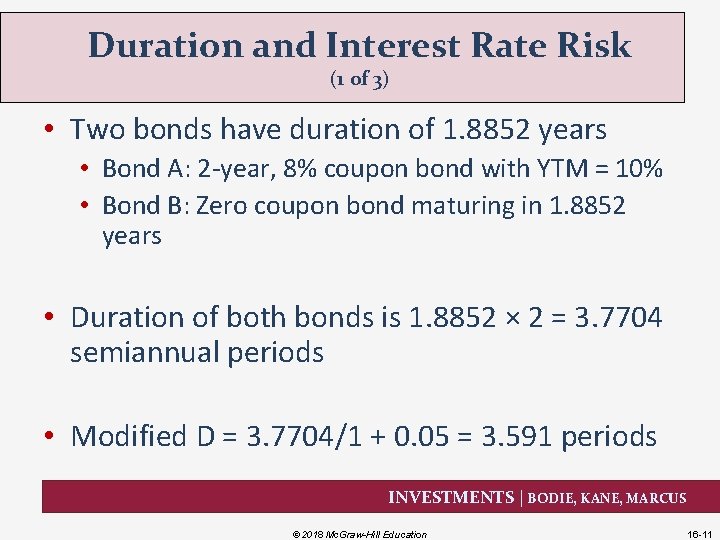 Duration and Interest Rate Risk
(1 of 3)

• Two bonds have duration of 1.8852 years
  • Bond A: 2-year, 8% coupon bond with YTM = 10%
  • Bond B: Zero coupon bond maturing in 1.8852 years

• Duration of both bonds is 1.8852 × 2 = 3.7704 semiannual periods

• Modified D = 3.7704/1 + 0.05 = 3.591 periods

INVESTMENTS | BODIE, KANE, MARCUS

© 2018 McGraw-Hill Education

16-11